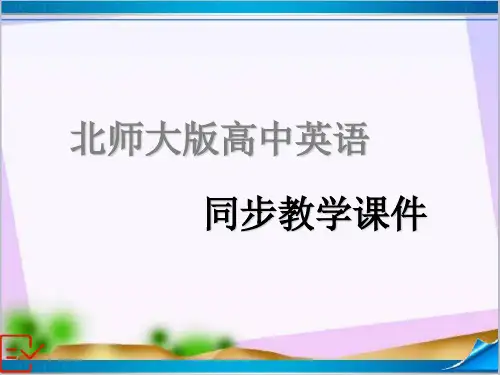 北师大版高中英语

同步教学课件